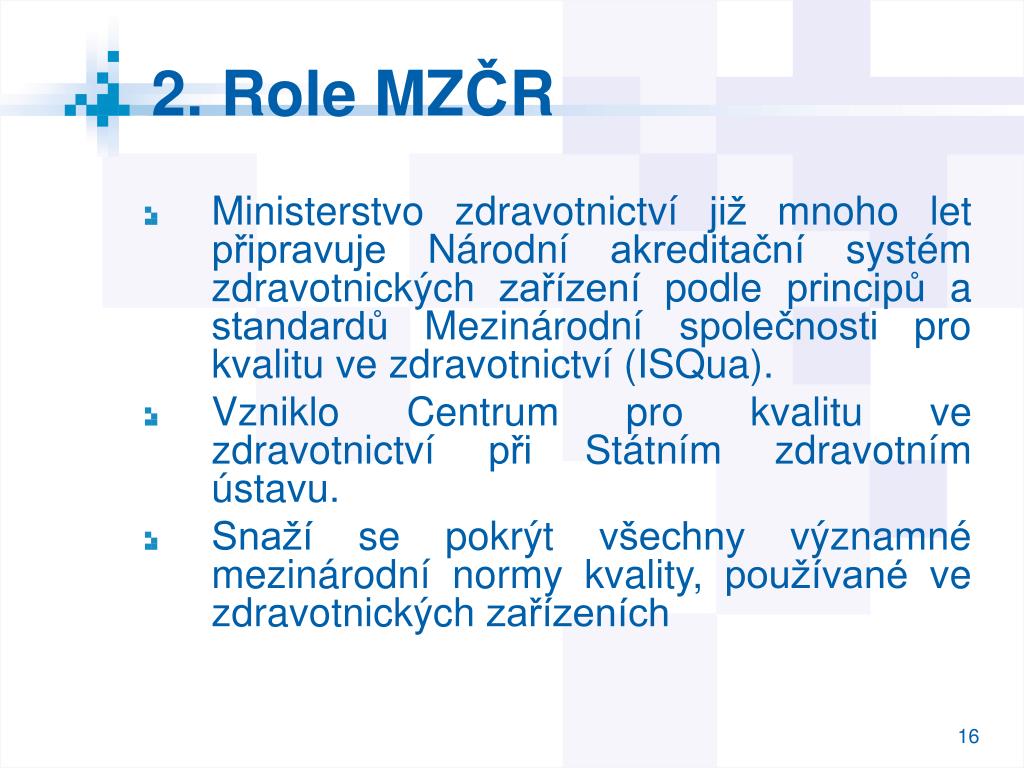 2. Role MZČR

Ministerstvo zdravotnictví již mnoho let připravuje Národní akreditační systém zdravotnických zařízení podle principů a standardů Mezinárodní společnosti pro kvalitu ve zdravotnictví (ISQua).

Vzniklo Centrum pro kvalitu ve zdravotnictví při Státním zdravotním ústavu.

Snaží se pokrýt všechny významné mezinárodní normy kvality, používané ve zdravotnických zařízeních

16